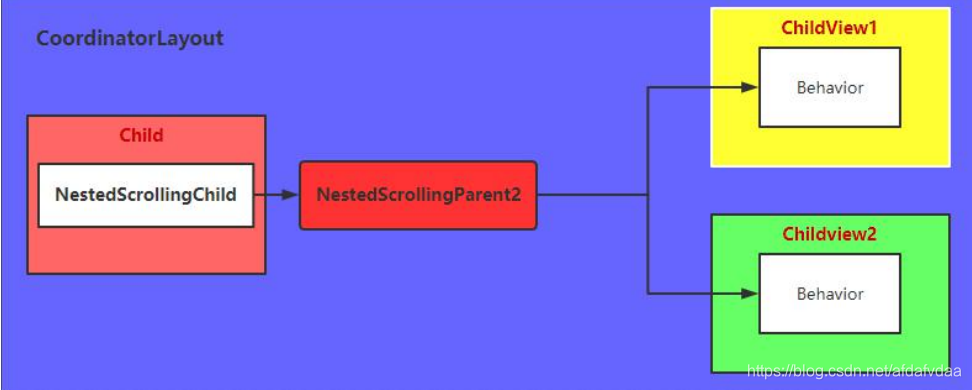 CoordinatorLayout

Child

NestedScrollingChild

NestedScrollingParent2

ChildView1

Behavior

Childview2

Behavior

https://blog.csdn.net/afdafvdaa